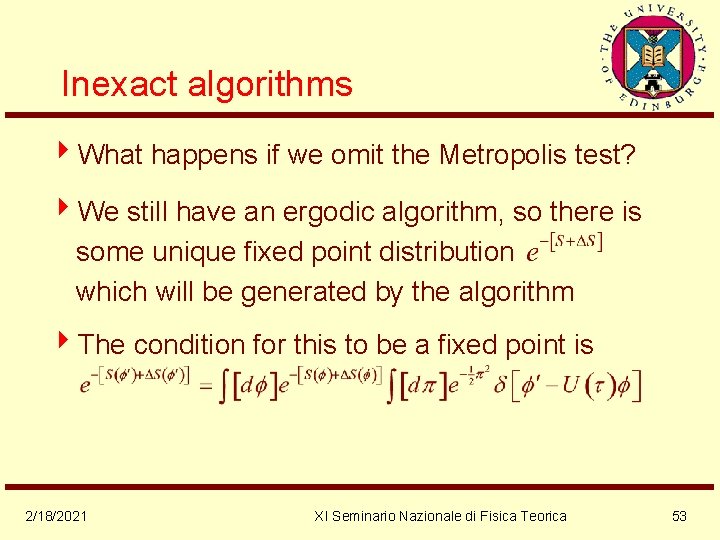 THE UNIVERSITY OF EDINBURGH

Inexact algorithms

What happens if we omit the Metropolis test?

We still have an ergodic algorithm, so there is some unique fixed point distribution $e^{-[S+\Delta S]}$ which will be generated by the algorithm

The condition for this to be a fixed point is
$e^{-[S(\phi')+\Delta S(\phi')]} = \int [d\phi] e^{-[S(\phi)+\Delta S(\phi)]} \int [d\pi] e^{-\frac{1}{2}\pi^2} \delta[\phi' - U(\tau)\phi]$

2/18/2021 XI Seminario Nazionale di Fisica Teorica 53